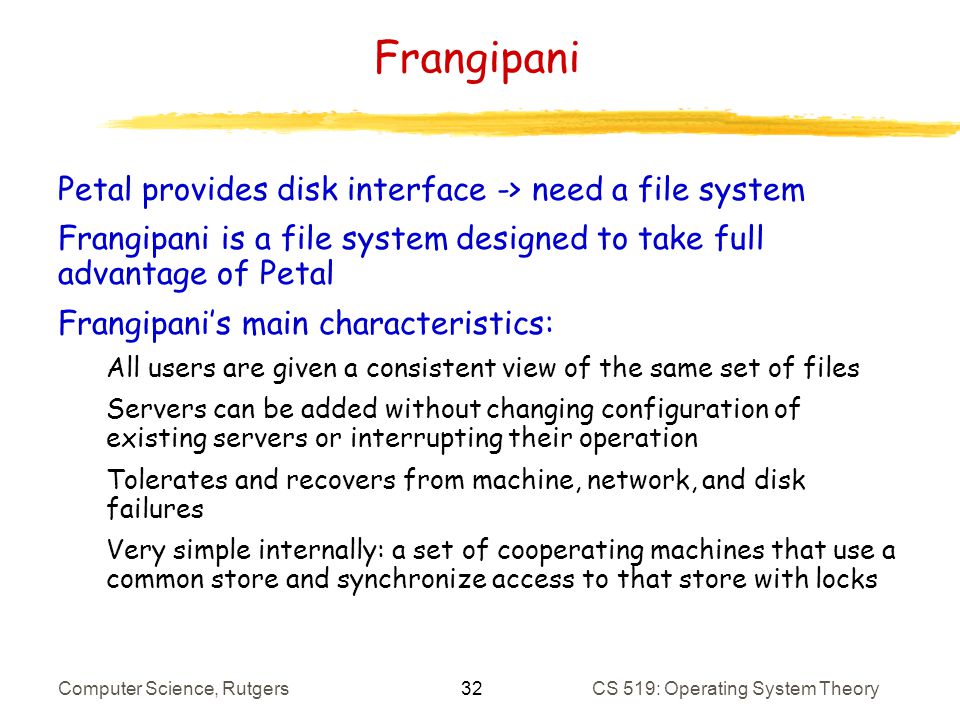 Frangipani

Petal provides disk interface -> need a file system

Frangipani is a file system designed to take full advantage of Petal

Frangipani's main characteristics:

All users are given a consistent view of the same set of files

Servers can be added without changing configuration of existing servers or interrupting their operation

Tolerates and recovers from machine, network, and disk failures

Very simple internally: a set of cooperating machines that use a common store and synchronize access to that store with locks

Computer Science, Rutgers 32 CS 519: Operating System Theory